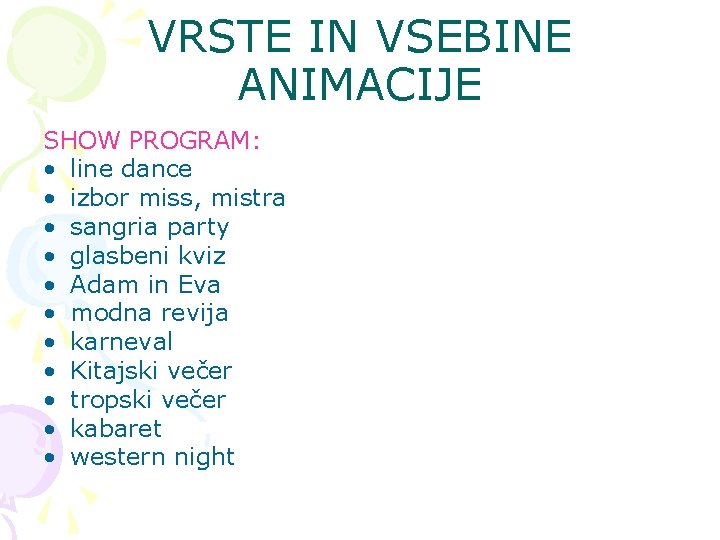 VRSTE IN VSEBINE ANIMACIJE

SHOW PROGRAM:
• line dance
• izbor miss, mistra
• sangria party
• glasbeni kviz
• Adam in Eva
• modna revija
• karneval
• Kitajski večer
• tropski večer
• kabaret
• western night